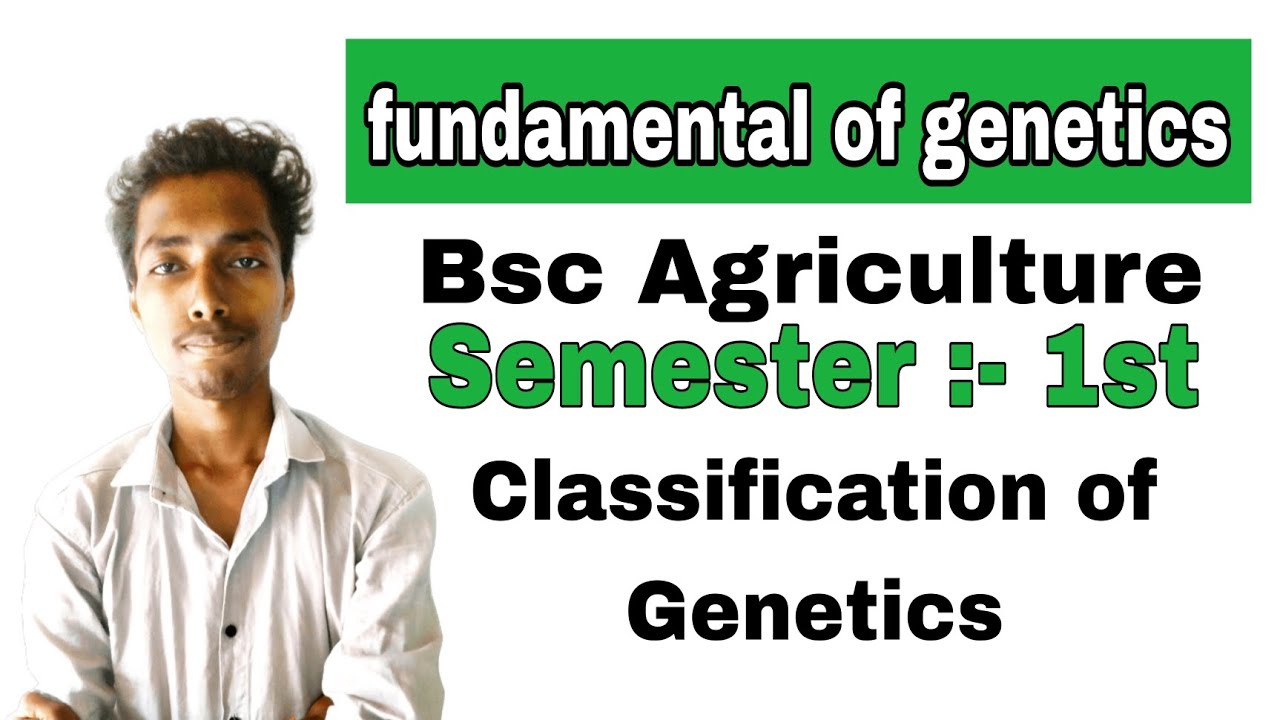 fundamental of genetics

Bsc Agriculture
Semester :- 1st

Classification of Genetics